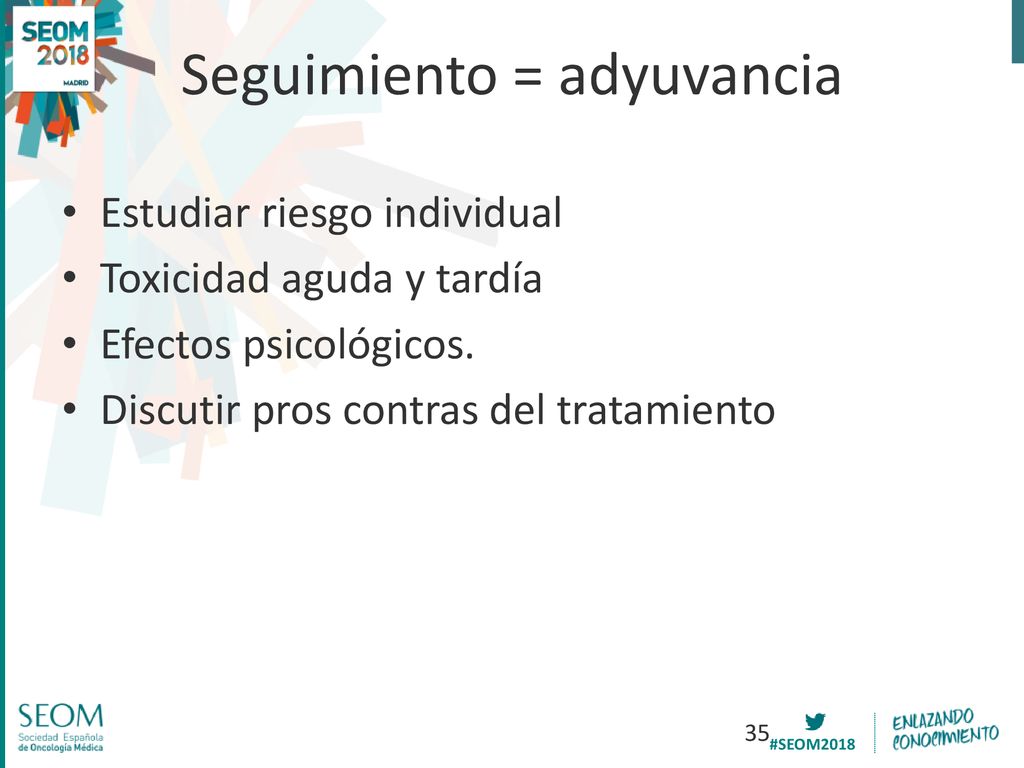 SEOM 2018 MADRID

Seguimiento = adyuvancia

• Estudiar riesgo individual
• Toxicidad aguda y tardía
• Efectos psicológicos.
• Discutir pros contras del tratamiento

SEOM Sociedad Española de Oncología Médica

35

#SEOM2018

ENLAZANDO CONOCIMIENTO